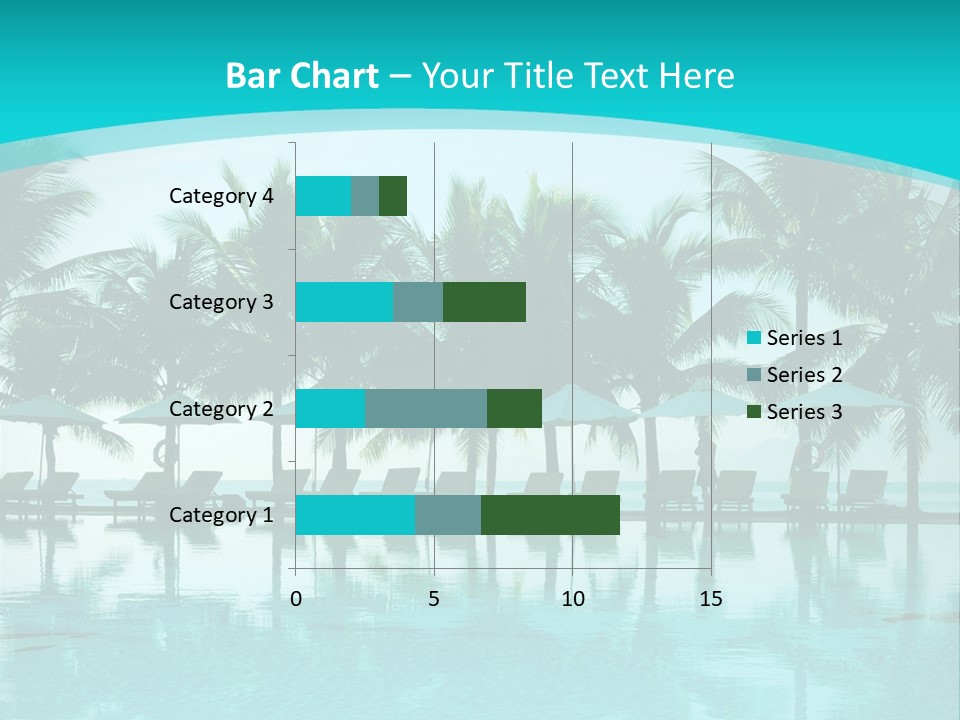 Bar Chart – Your Title Text Here

Category 4
Category 3
Category 2
Category 1

0
5
10
15

Series 1
Series 2
Series 3